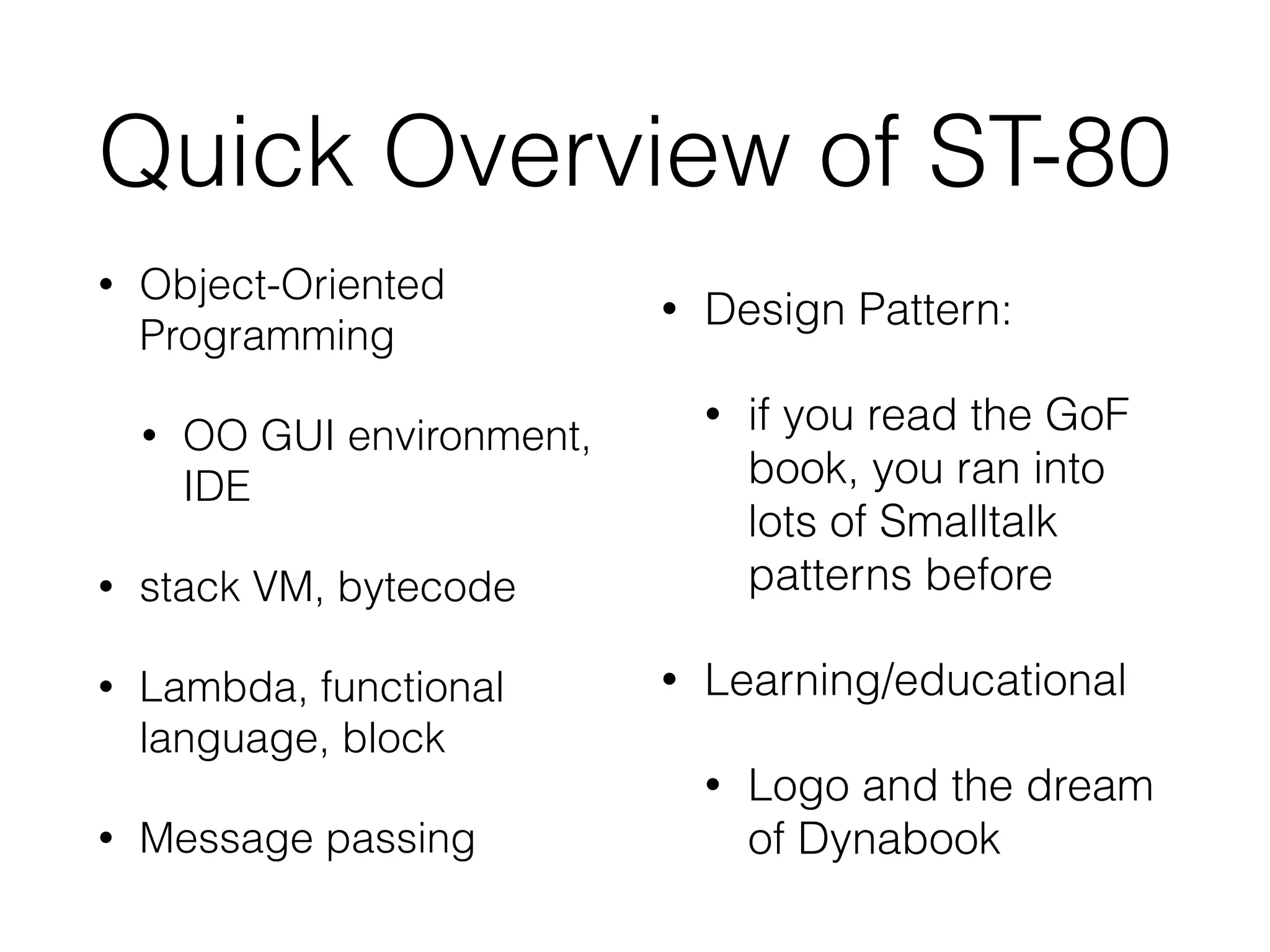 Quick Overview of ST-80

• Object-Oriented Programming

  • OO GUI environment, IDE

• stack VM, bytecode

• Lambda, functional language, block

• Message passing

• Design Pattern:

  • if you read the GoF book, you ran into lots of Smalltalk patterns before

• Learning/educational

  • Logo and the dream of Dynabook